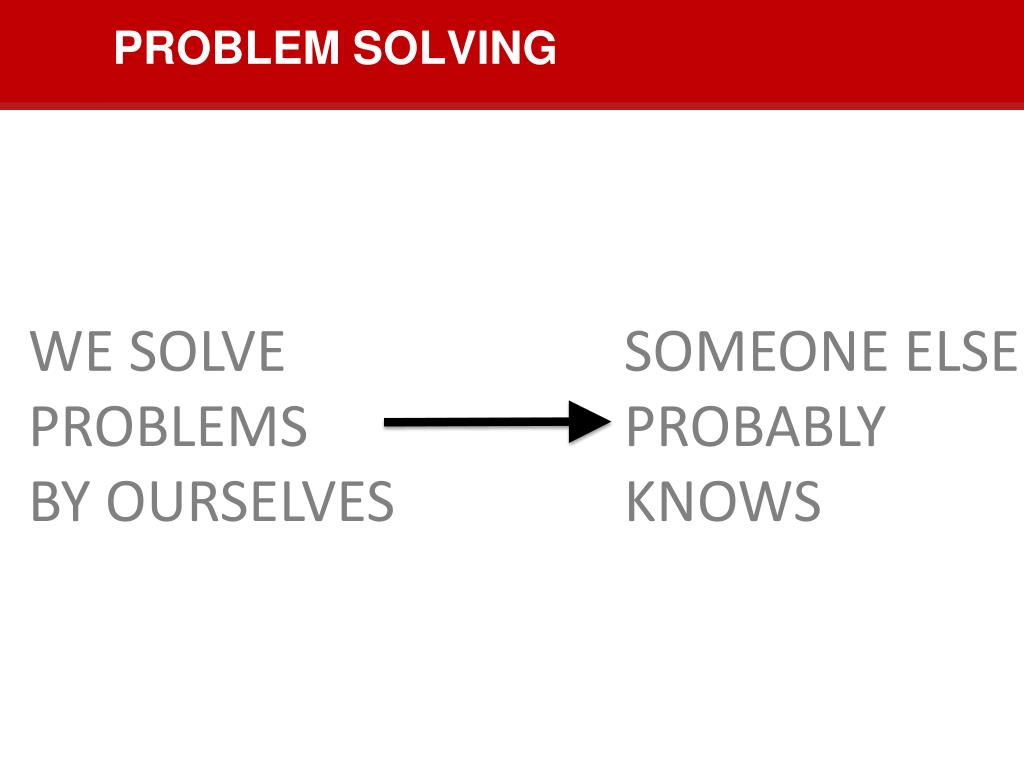 PROBLEM SOLVING

WE SOLVE PROBLEMS BY OURSELVES

SOMEONE ELSE PROBABLY KNOWS